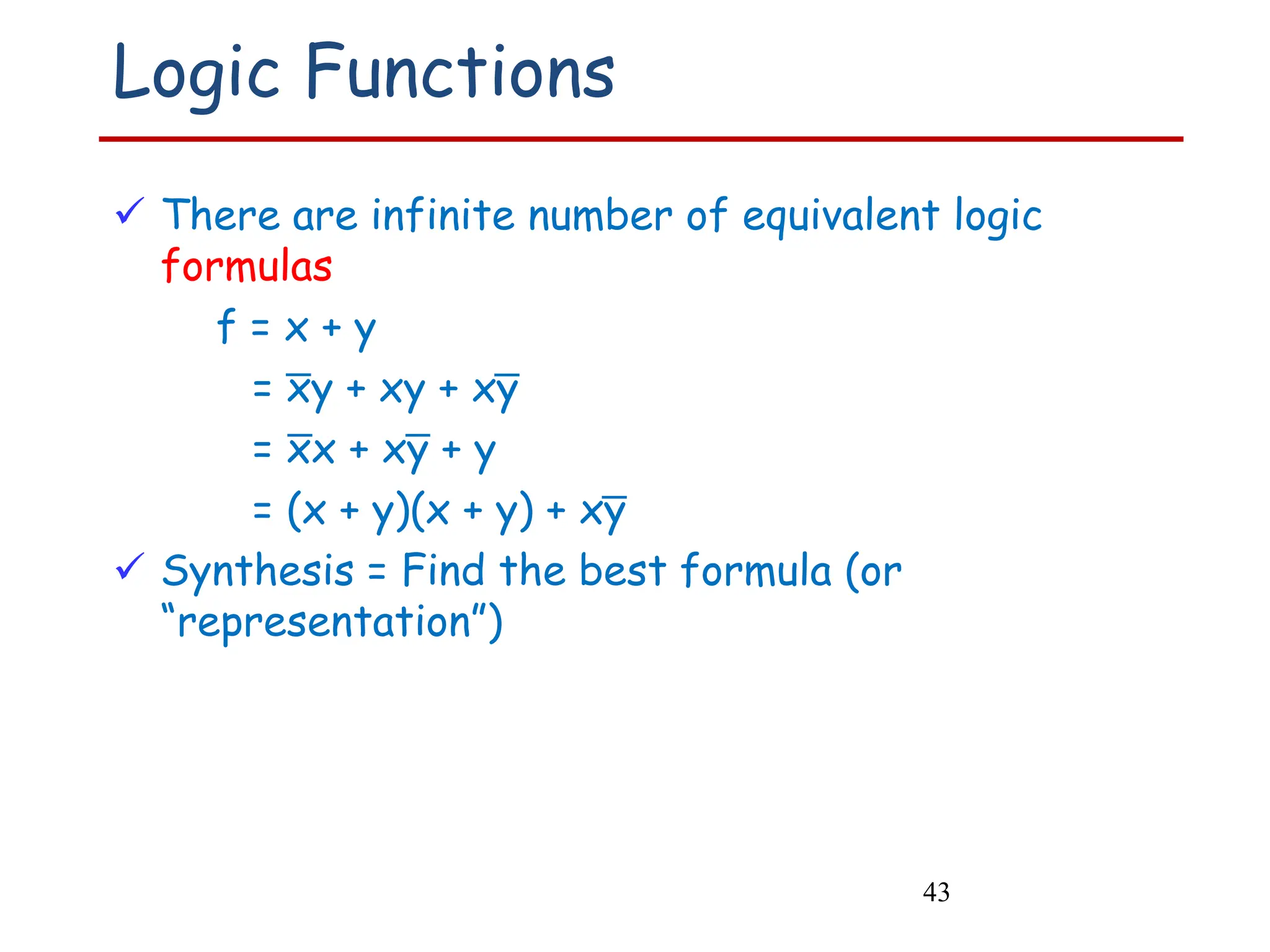 Logic Functions

✓ There are infinite number of equivalent logic formulas

$f = x + y$

$= \overline{x}y + xy + x\overline{y}$

$= \overline{x}x + x\overline{y} + y$

$= (x + y)(x + y) + x\overline{y}$

✓ Synthesis = Find the best formula (or "representation")

43